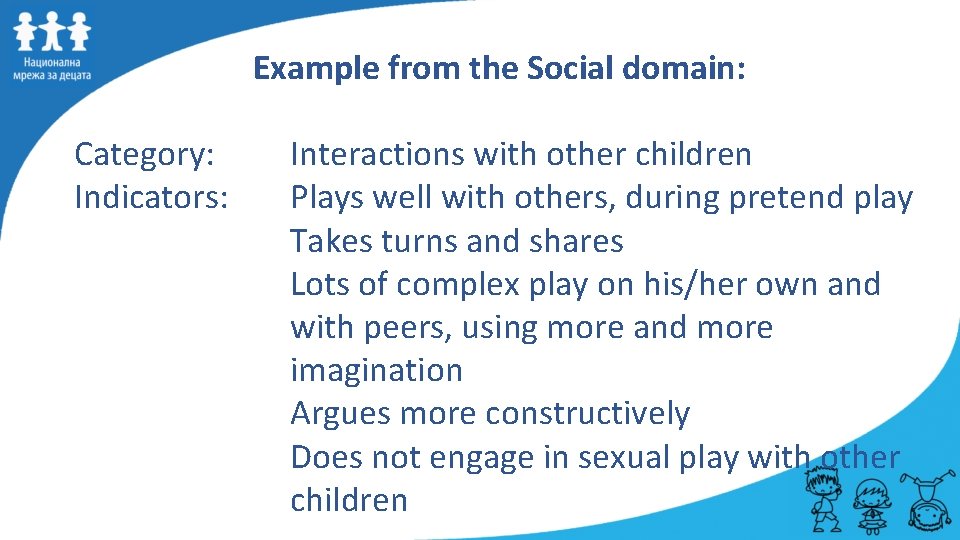 Национална мрежа за децата

Example from the Social domain:

Category: Interactions with other children

Indicators: Plays well with others, during pretend play
Takes turns and shares
Lots of complex play on his/her own and with peers, using more and more imagination
Argues more constructively
Does not engage in sexual play with other children